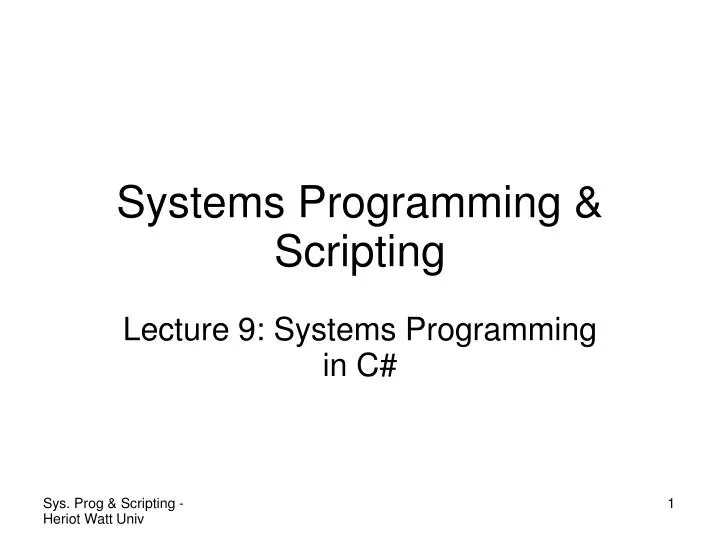 Systems Programming & Scripting

Lecture 9: Systems Programming in C#

Sys. Prog & Scripting - Heriot Watt Univ

1